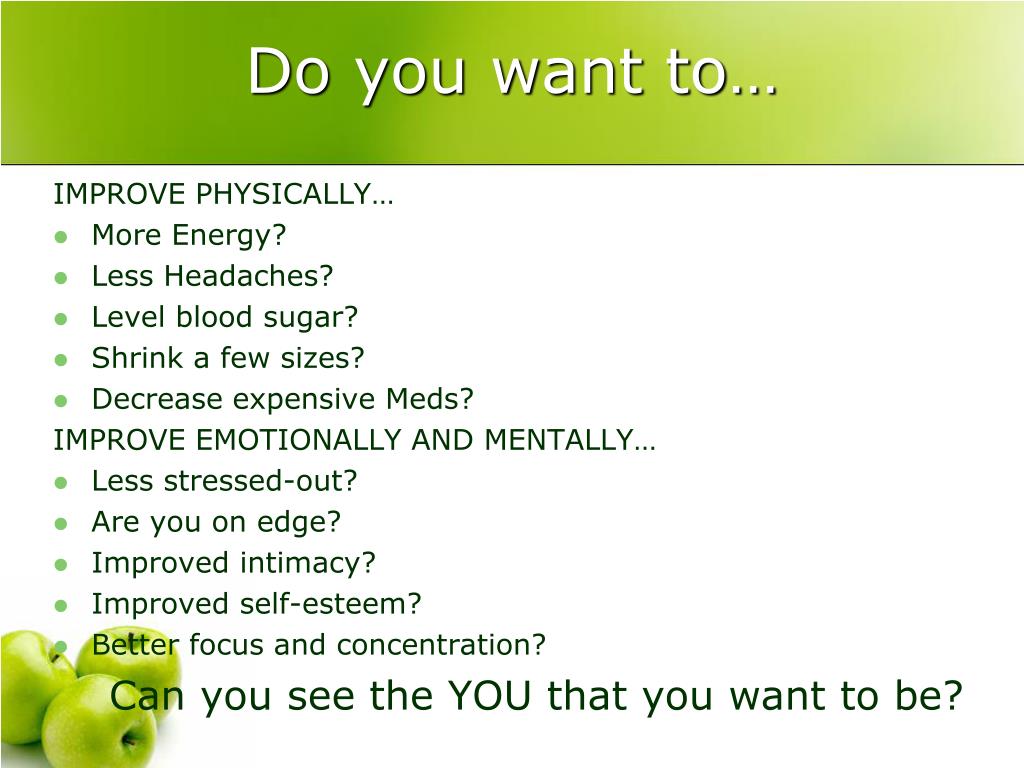 Do you want to…

IMPROVE PHYSICALLY…
- More Energy?
- Less Headaches?
- Level blood sugar?
- Shrink a few sizes?
- Decrease expensive Meds?

IMPROVE EMOTIONALLY AND MENTALLY…
- Less stressed-out?
- Are you on edge?
- Improved intimacy?
- Improved self-esteem?
- Better focus and concentration?

Can you see the YOU that you want to be?